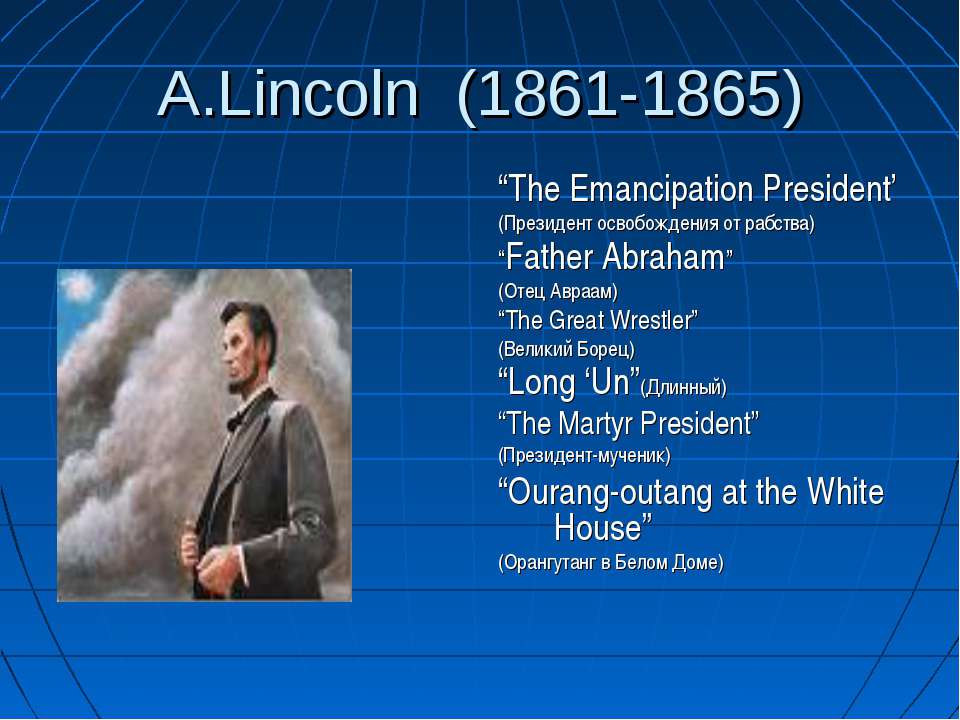 A.Lincoln (1861-1865)

“The Emancipation President’
(Президент освобождения от рабства)
“Father Abraham”
(Отец Авраам)
“The Great Wrestler”
(Великий Борец)
“Long ‘Un”(Длинный)
“The Martyr President”
(Президент-мученик)
“Ourang-outang at the White House”
(Орангутанг в Белом Доме)